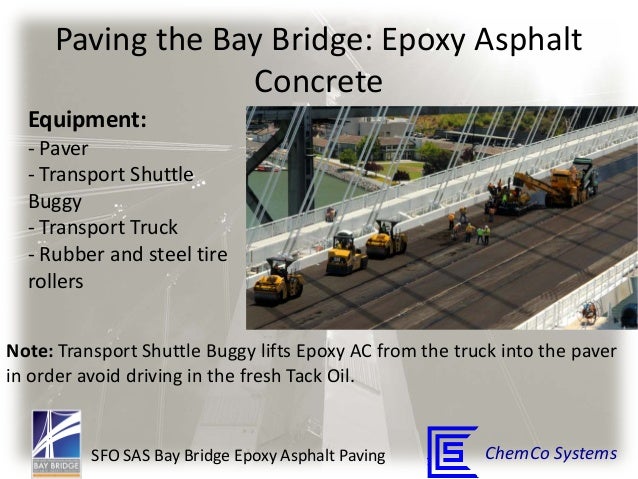 Paving the Bay Bridge: Epoxy Asphalt Concrete

Equipment:
- Paver
- Transport Shuttle Buggy
- Transport Truck
- Rubber and steel tire rollers

Note: Transport Shuttle Buggy lifts Epoxy AC from the truck into the paver in order avoid driving in the fresh Tack Oil.

BAY BRIDGE

SFO SAS Bay Bridge Epoxy Asphalt Paving

ChemCo Systems